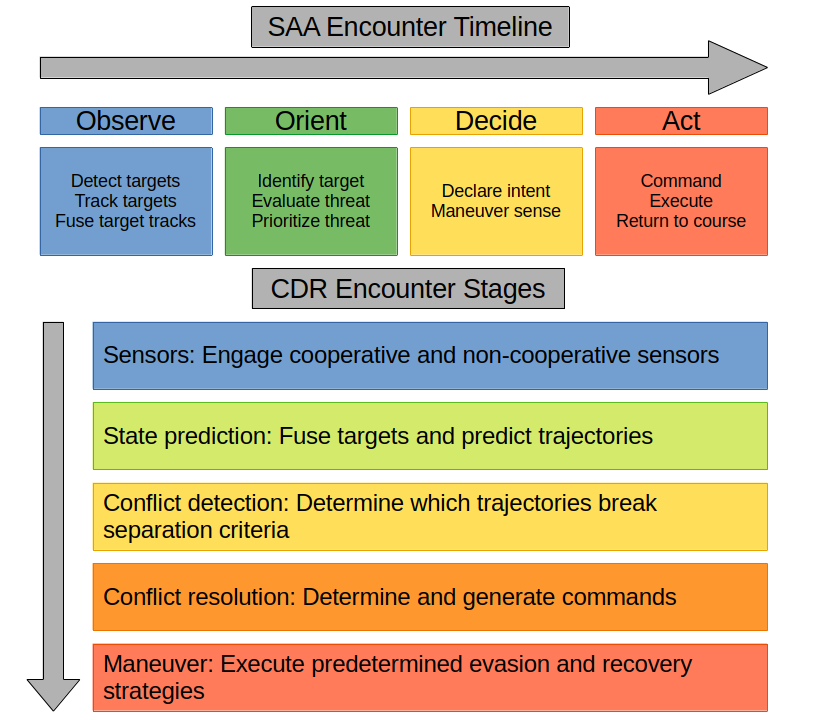 SAA Encounter Timeline

Observe

Detect targets
Track targets
Fuse target tracks

Orient

Identify target
Evaluate threat
Prioritize threat

Decide

Declare intent
Maneuver sense

Act

Command
Execute
Return to course

CDR Encounter Stages

Sensors: Engage cooperative and non-cooperative sensors

State prediction: Fuse targets and predict trajectories

Conflict detection: Determine which trajectories break separation criteria

Conflict resolution: Determine and generate commands

Maneuver: Execute predetermined evasion and recovery strategies